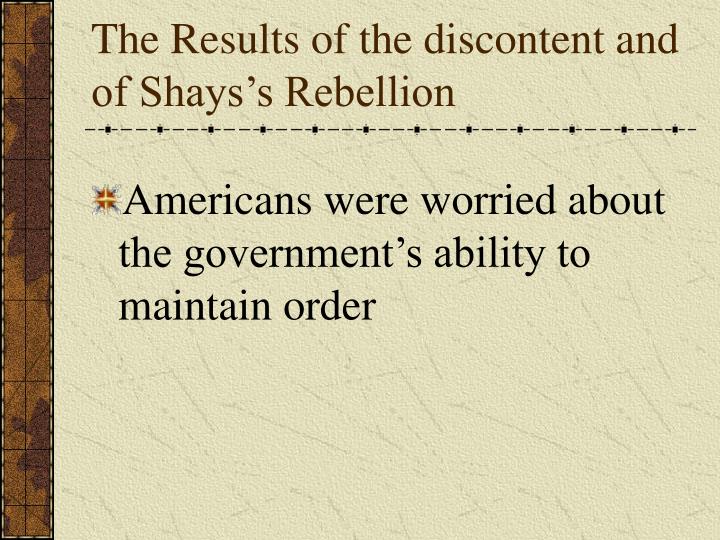 The Results of the discontent and of Shays’s Rebellion

Americans were worried about the government’s ability to maintain order